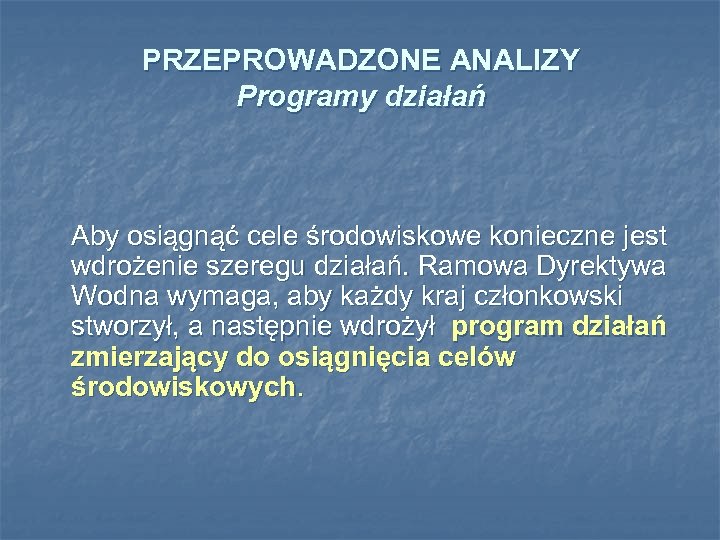 PRZEPROWADZONE ANALIZY
Programy działań

Aby osiągnąć cele środowiskowe konieczne jest wdrożenie szeregu działań. Ramowa Dyrektywa Wodna wymaga, aby każdy kraj członkowski stworzył, a następnie wdrożył program działań zmierzający do osiągnięcia celów środowiskowych.